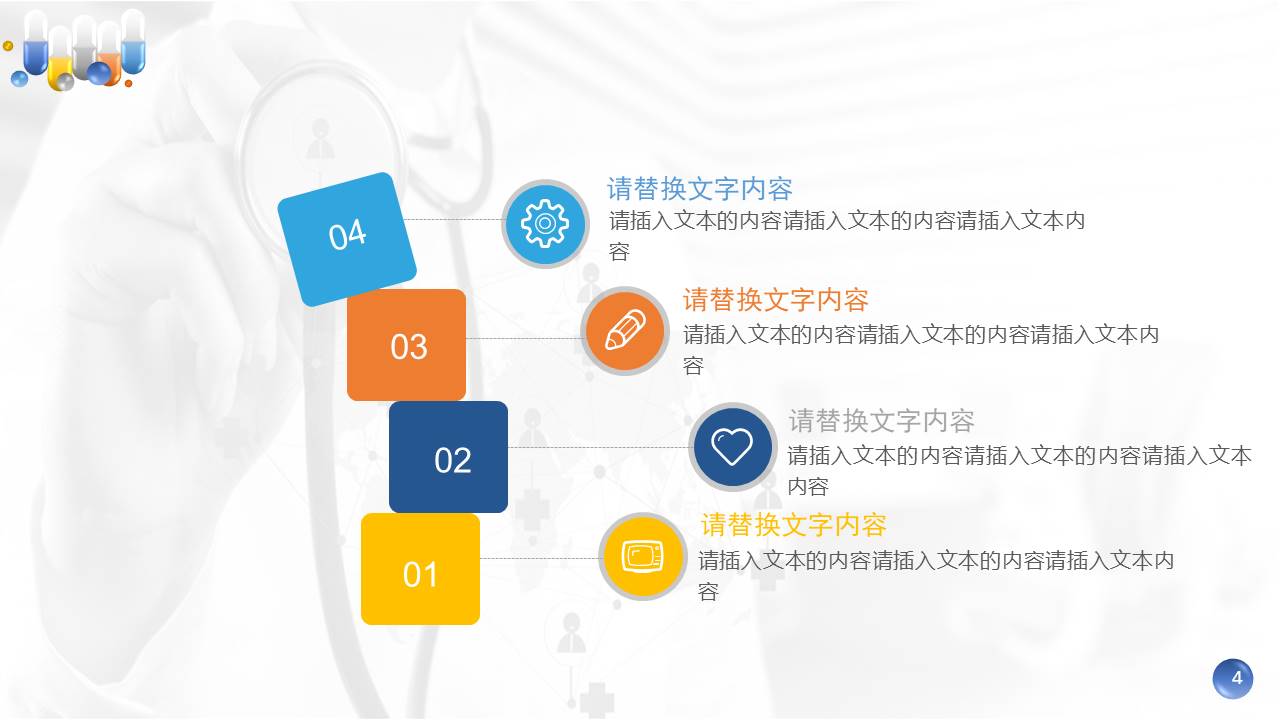 04

请替换文字内容
请插入文本的内容请插入文本的内容请插入文本内容

03

请替换文字内容
请插入文本的内容请插入文本的内容请插入文本内容

02

请替换文字内容
请插入文本的内容请插入文本的内容请插入文本内容

01

请替换文字内容
请插入文本的内容请插入文本的内容请插入文本内容

4